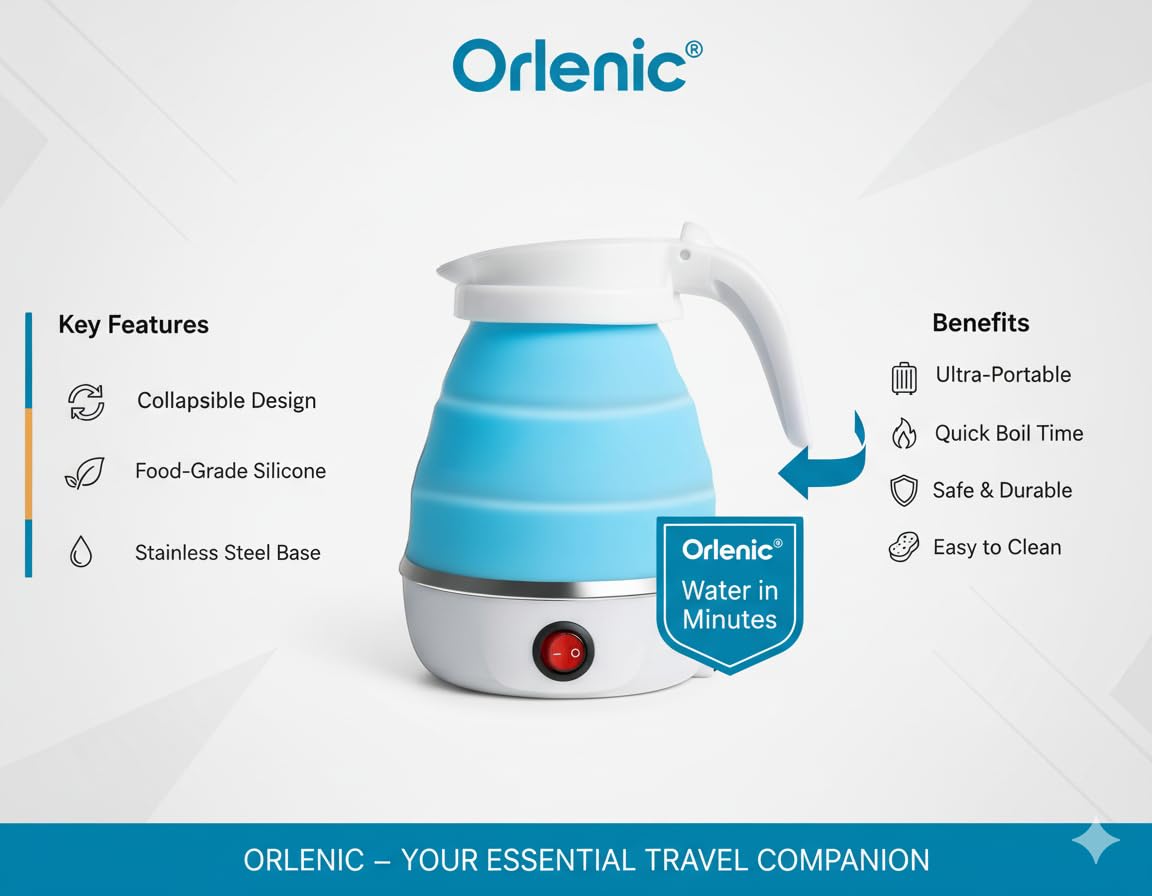 Orlenic®

Key Features

Collapsible Design

Food-Grade Silicone

Stainless Steel Base

Orlenic®
Water in Minutes

Benefits

Ultra-Portable

Quick Boil Time

Safe & Durable

Easy to Clean

ORLENIC – YOUR ESSENTIAL TRAVEL COMPANION